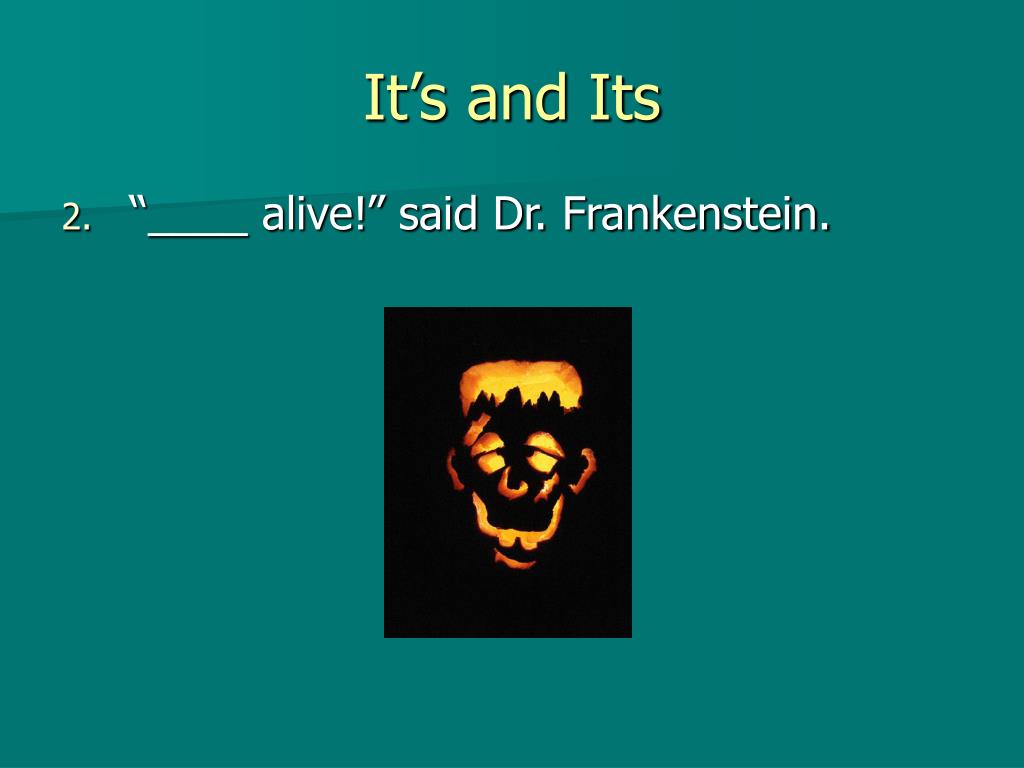 It’s and Its

2. “____ alive!” said Dr. Frankenstein.